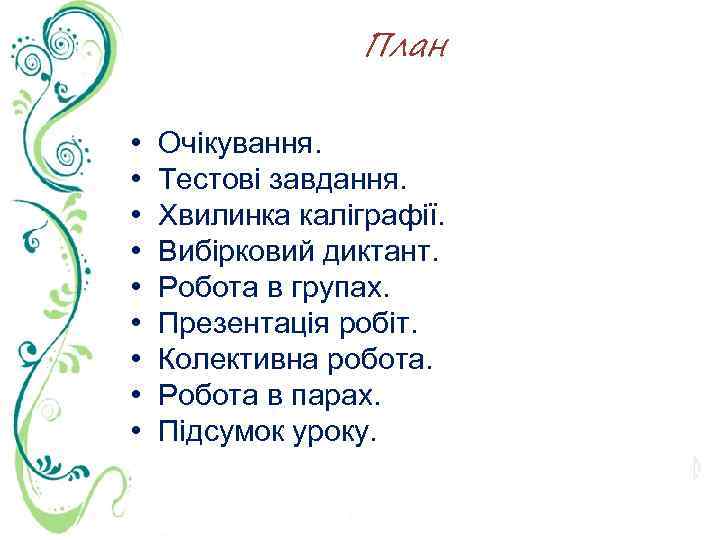 План

• Очікування.
• Тестові завдання.
• Хвилинка каліграфії.
• Вибірковий диктант.
• Робота в групах.
• Презентація робіт.
• Колективна робота.
• Робота в парах.
• Підсумок уроку.